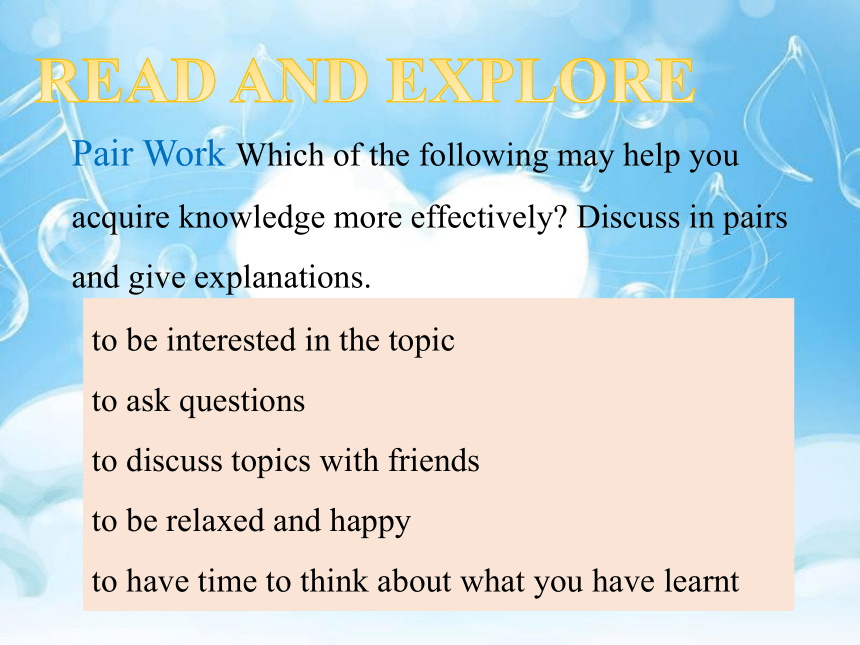 READ AND EXPLORE

Pair Work Which of the following may help you acquire knowledge more effectively? Discuss in pairs and give explanations.

to be interested in the topic
to ask questions
to discuss topics with friends
to be relaxed and happy
to have time to think about what you have learnt